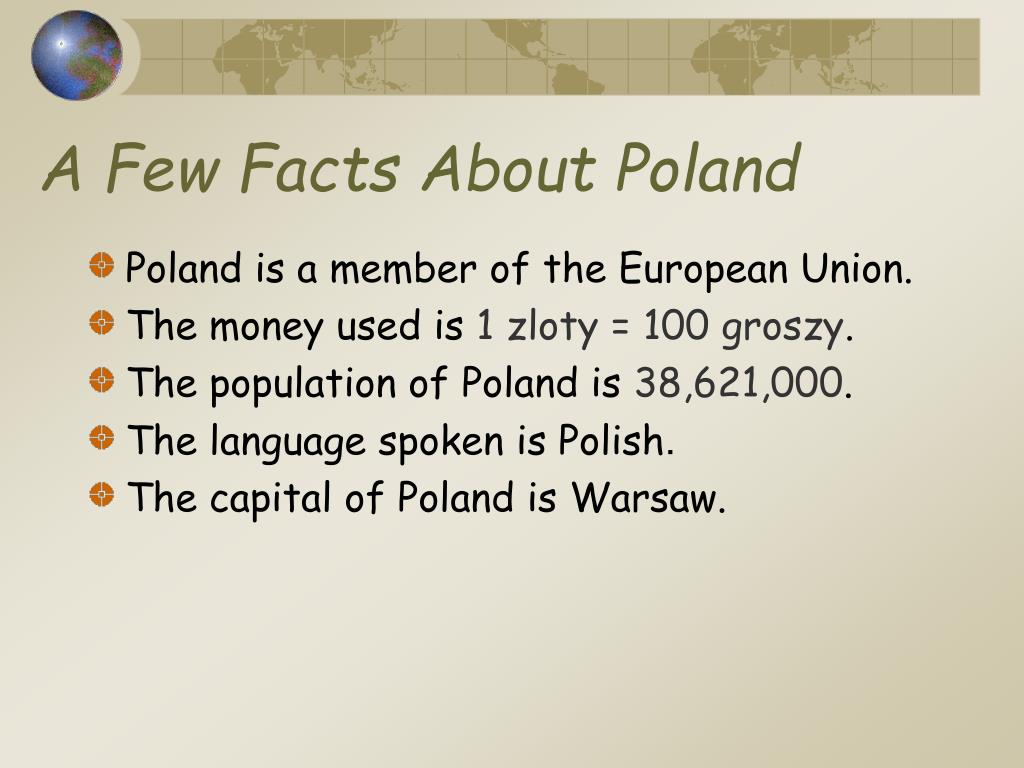 A Few Facts About Poland

Poland is a member of the European Union.

The money used is 1 zloty = 100 groszy.

The population of Poland is 38,621,000.

The language spoken is Polish.

The capital of Poland is Warsaw.